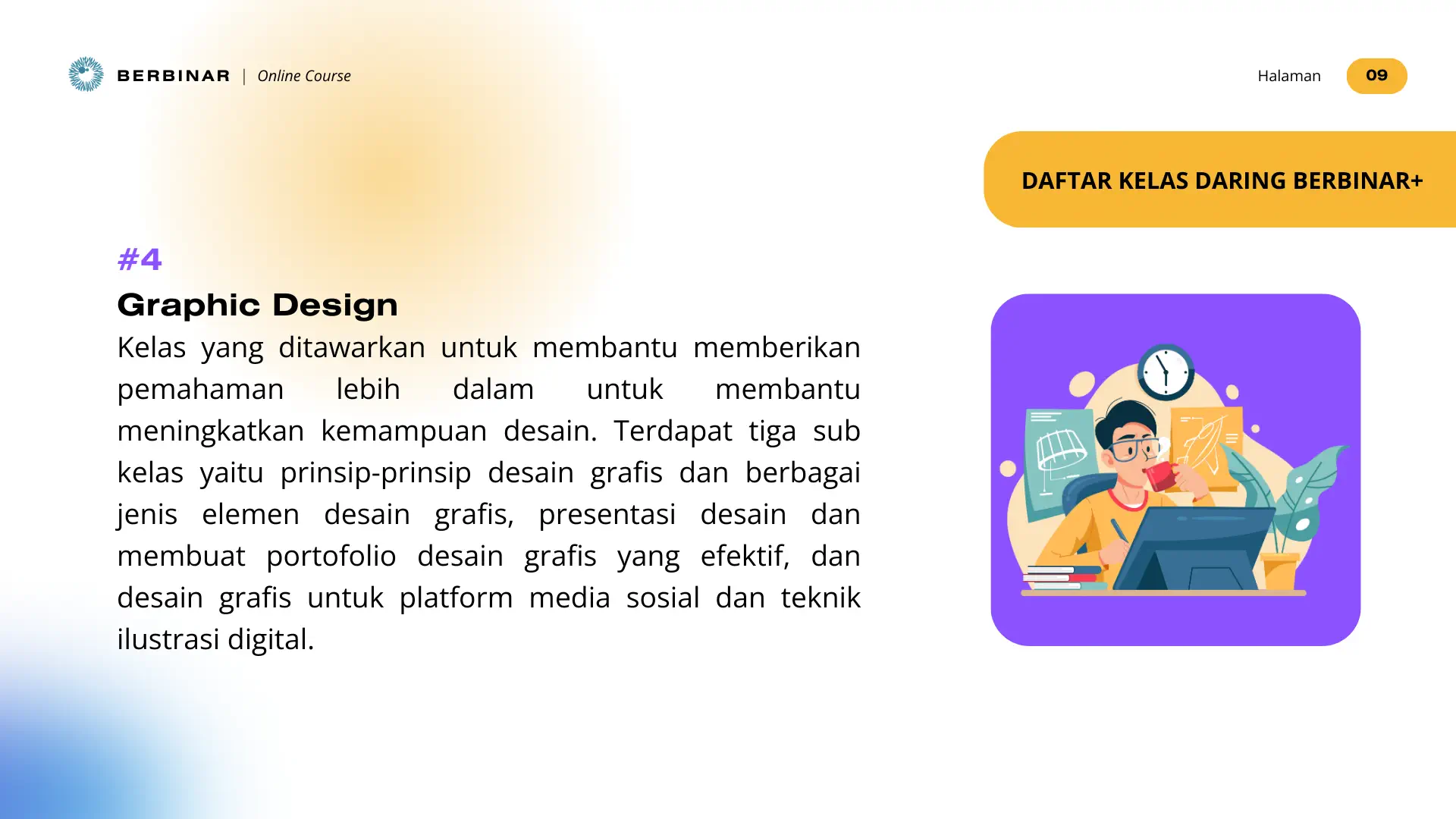 BERBINAR | Online Course

Halaman 09

DAFTAR KELAS DARING BERBINAR+

#4
Graphic Design
Kelas yang ditawarkan untuk membantu memberikan pemahaman lebih dalam untuk membantu meningkatkan kemampuan desain. Terdapat tiga sub kelas yaitu prinsip-prinsip desain grafis dan berbagai jenis elemen desain grafis, presentasi desain dan membuat portofolio desain grafis yang efektif, dan desain grafis untuk platform media sosial dan teknik ilustrasi digital.